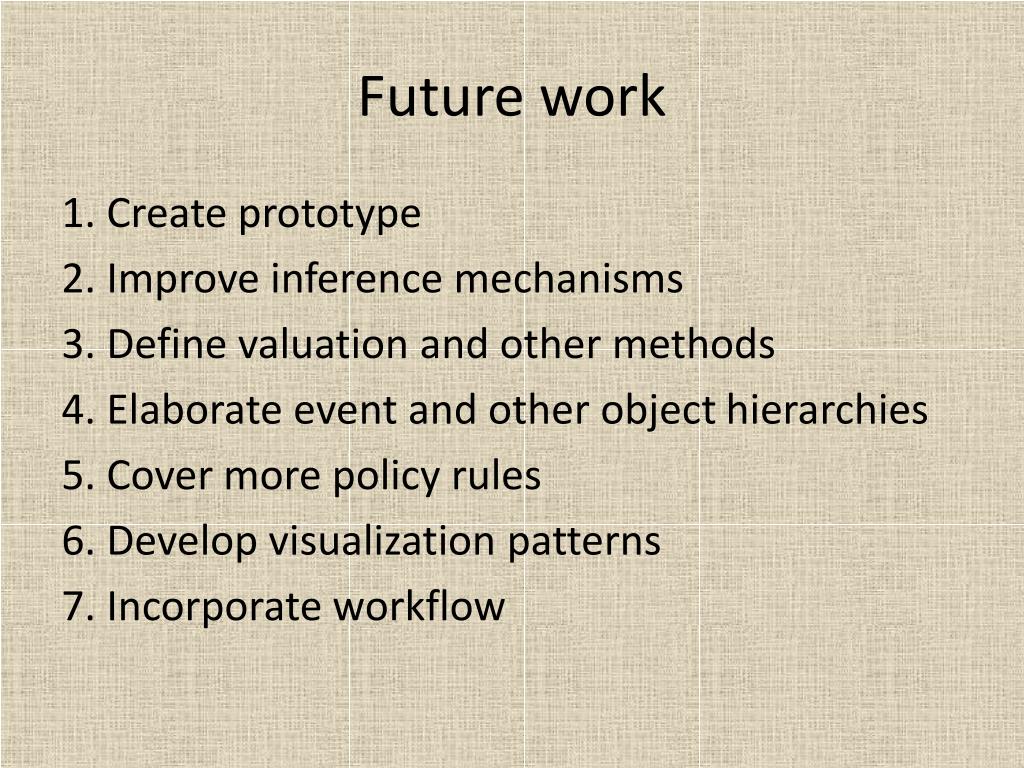 Future work

1. Create prototype
2. Improve inference mechanisms
3. Define valuation and other methods
4. Elaborate event and other object hierarchies
5. Cover more policy rules
6. Develop visualization patterns
7. Incorporate workflow